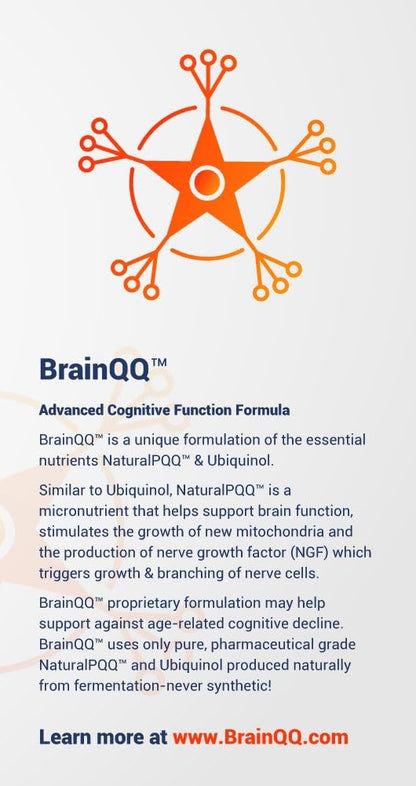 BrainQQ™

Advanced Cognitive Function Formula

BrainQQ™ is a unique formulation of the essential nutrients NaturalPQQ™ & Ubiquinol.

Similar to Ubiquinol, NaturalPQQ™ is a micronutrient that helps support brain function, stimulates the growth of new mitochondria and the production of nerve growth factor (NGF) which triggers growth & branching of nerve cells.

BrainQQ™ proprietary formulation may help support against age-related cognitive decline. BrainQQ™ uses only pure, pharmaceutical grade NaturalPQQ™ and Ubiquinol produced naturally from fermentation-never synthetic!

Learn more at www.BrainQQ.com